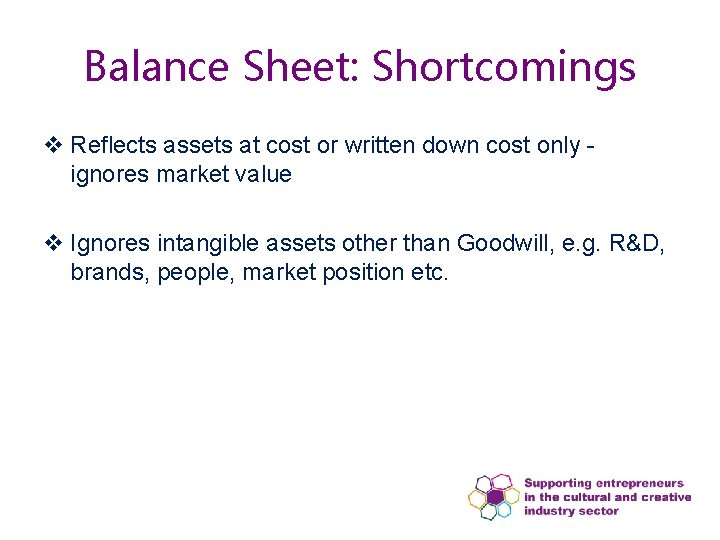 Balance Sheet: Shortcomings

❖ Reflects assets at cost or written down cost only - ignores market value

❖ Ignores intangible assets other than Goodwill, e.g. R&D, brands, people, market position etc.

Supporting entrepreneurs in the cultural and creative industry sector